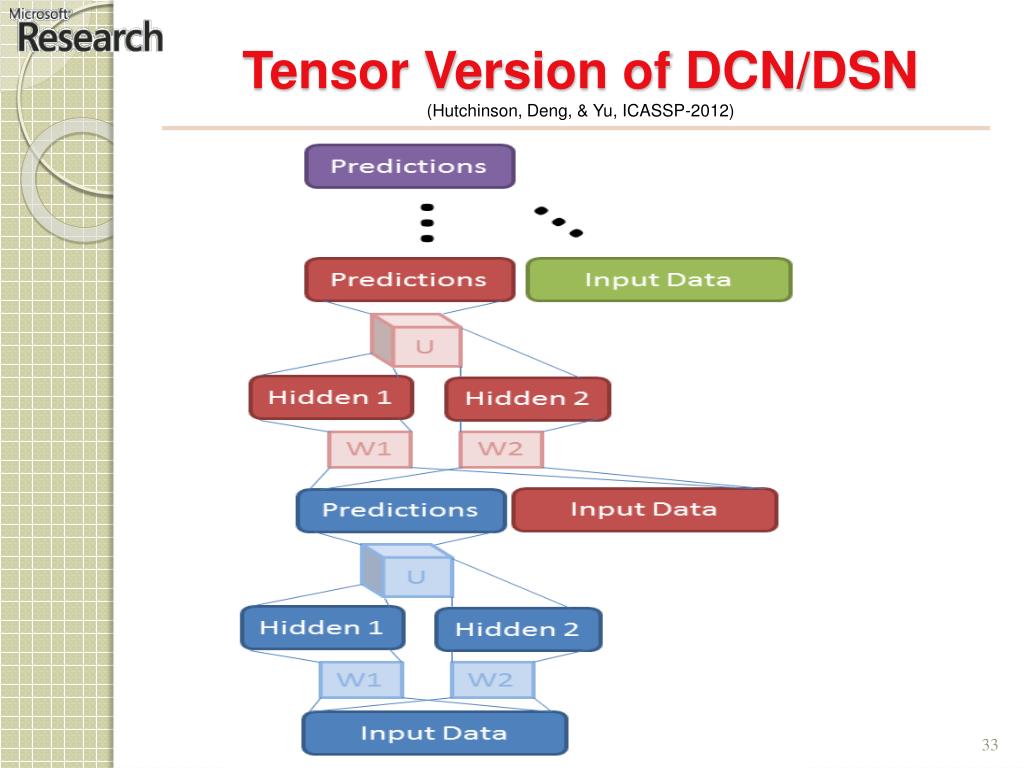 Microsoft Research

Tensor Version of DCN/DSN
(Hutchinson, Deng, & Yu, ICASSP-2012)

Predictions

Predictions
Input Data
U
Hidden 1
Hidden 2
W1
W2
Predictions
Input Data
U
Hidden 1
Hidden 2
W1
W2
Input Data

33